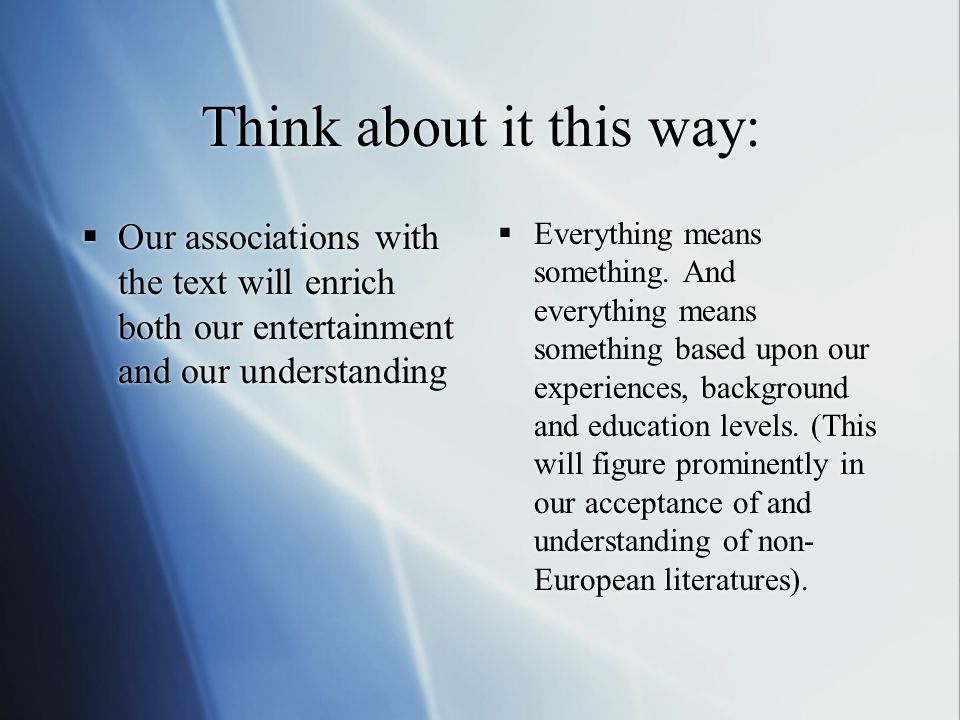 Think about it this way:

▪ Our associations with the text will enrich both our entertainment and our understanding

▪ Everything means something. And everything means something based upon our experiences, background and education levels. (This will figure prominently in our acceptance of and understanding of non-European literatures).